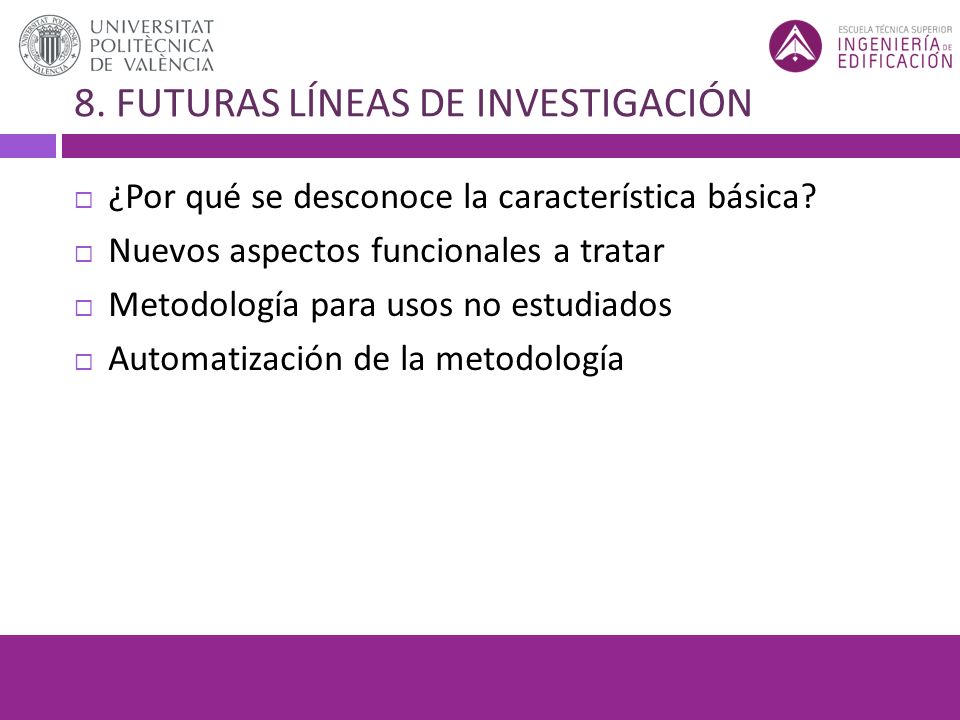 UNIVERSITAT POLITÈCNICA DE VALÈNCIA

ESCUELA TÉCNICA SUPERIOR INGENIERÍA DE EDIFICACIÓN

8. FUTURAS LÍNEAS DE INVESTIGACIÓN

¿Por qué se desconoce la característica básica?

Nuevos aspectos funcionales a tratar

Metodología para usos no estudiados

Automatización de la metodología